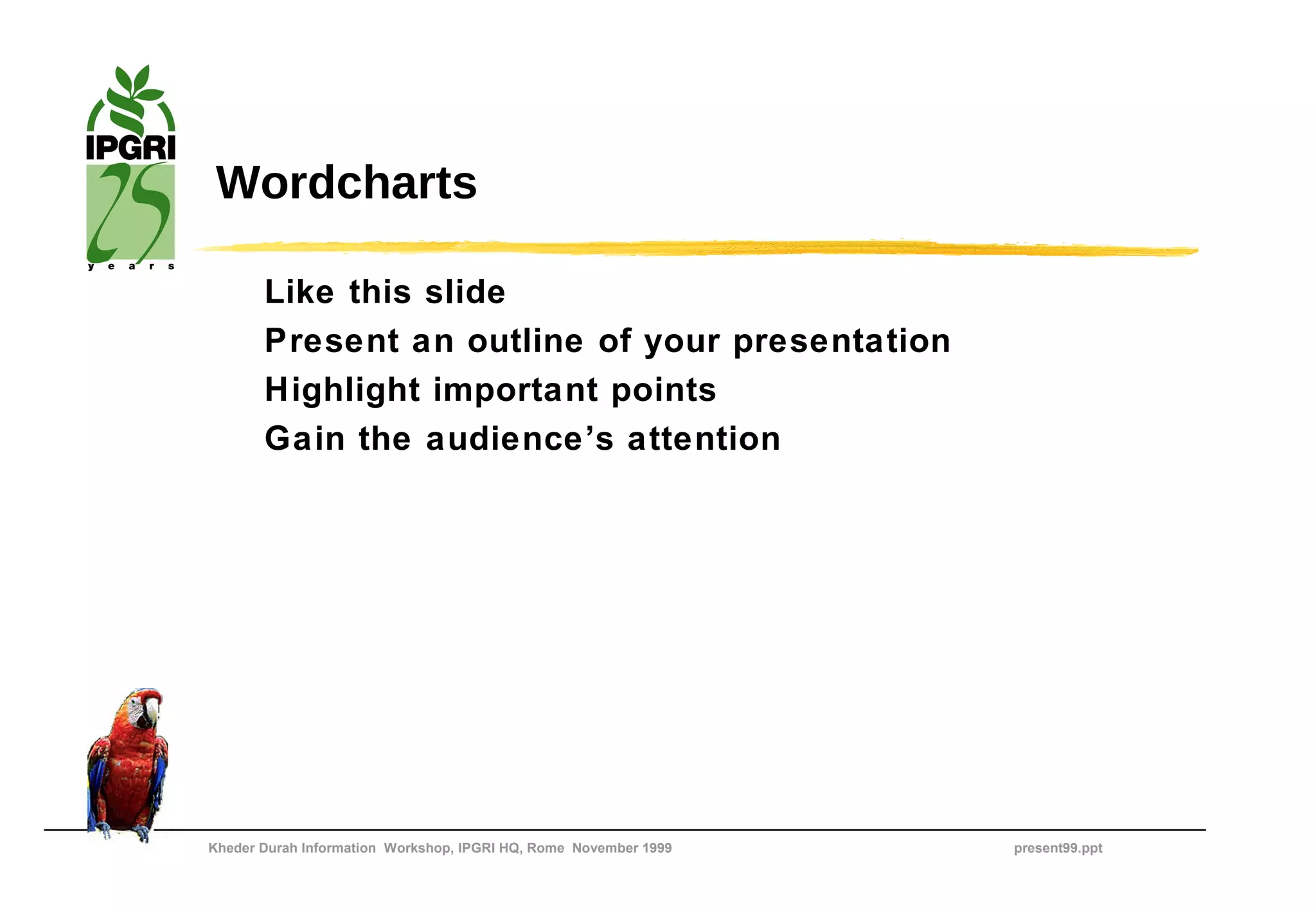 IPGRI
25
years

Wordcharts

Like this slide
Present an outline of your presentation
Highlight important points
Gain the audience’s attention

Kheder Durah Information Workshop, IPGRI HQ, Rome November 1999

present99.ppt